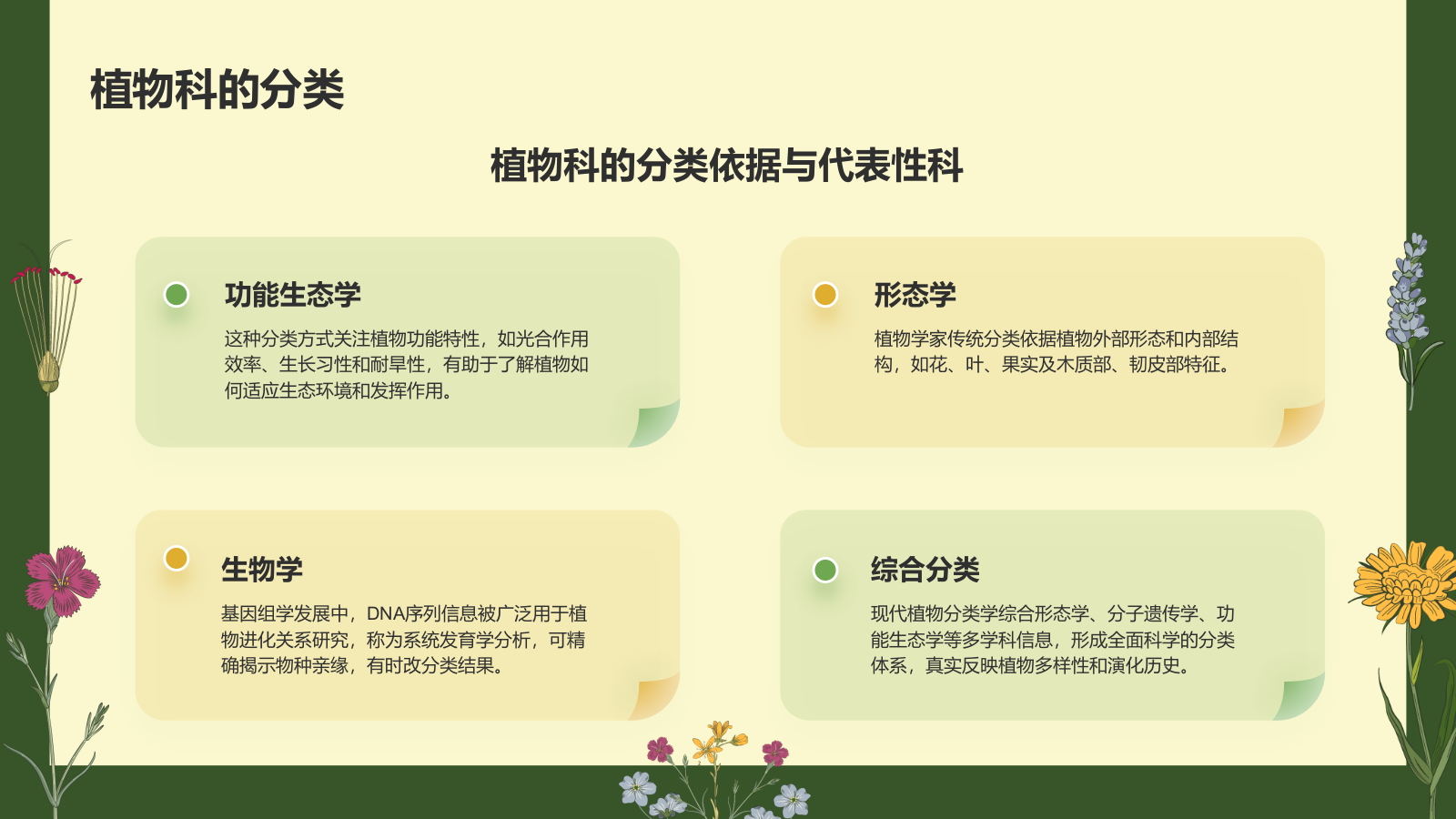 植物科的分类

植物科的分类依据与代表性科

功能生态学

这种分类方式关注植物功能特性，如光合作用效率、生长习性和耐旱性，有助于了解植物如何适应生态环境和发挥作用。

形态学

植物学家传统分类依据植物外部形态和内部结构，如花、叶、果实及木质部、韧皮部特征。

生物学

基因组学发展中，DNA序列信息被广泛用于植物进化关系研究，称为系统发育学分析，可精确揭示物种亲缘，有时改分类结果。

综合分类

现代植物分类学综合形态学、分子遗传学、功能生态学等多学科信息，形成全面科学的分类体系，真实反映植物多样性和演化历史。